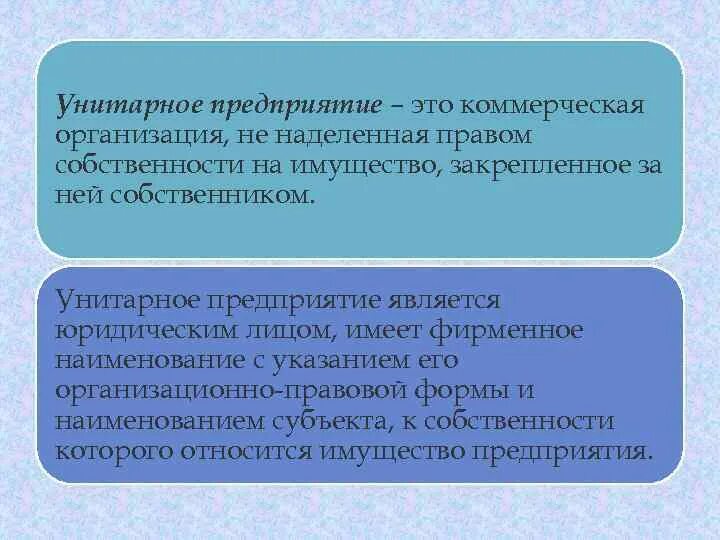 Унитарное предприятие – это коммерческая организация, не наделенная правом собственности на имущество, закрепленное за ней собственником.

Унитарное предприятие является юридическим лицом, имеет фирменное наименование с указанием его организационно-правовой формы и наименованием субъекта, к собственности которого относится имущество предприятия.